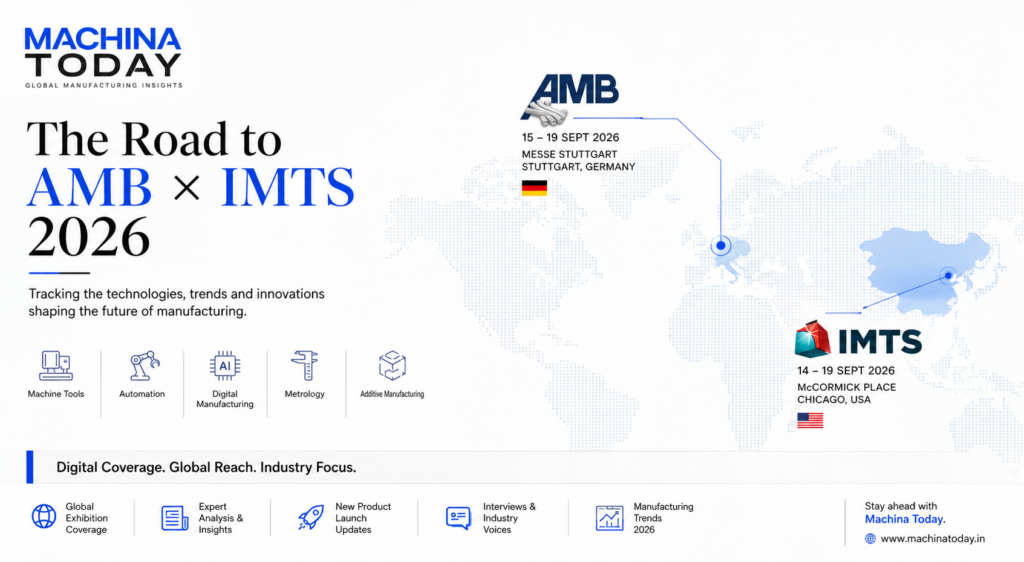 MACHINA TODAY
GLOBAL MANUFACTURING INSIGHTS

The Road to AMB × IMTS 2026

Tracking the technologies, trends and innovations shaping the future of manufacturing.

Machine Tools
Automation
AI
Digital Manufacturing
Metrology
Additive Manufacturing

AMB
15 – 19 SEPT 2026
MESSE STUTTGART
STUTTGART, GERMANY

IMTS
14 – 19 SEPT 2026
McCORMICK PLACE
CHICAGO, USA

Digital Coverage. Global Reach. Industry Focus.

Global Exhibition Coverage
Expert Analysis & Insights
New Product Launch Updates
Interviews & Industry Voices
Manufacturing Trends 2026

Stay ahead with Machina Today.
www.machinatoday.in